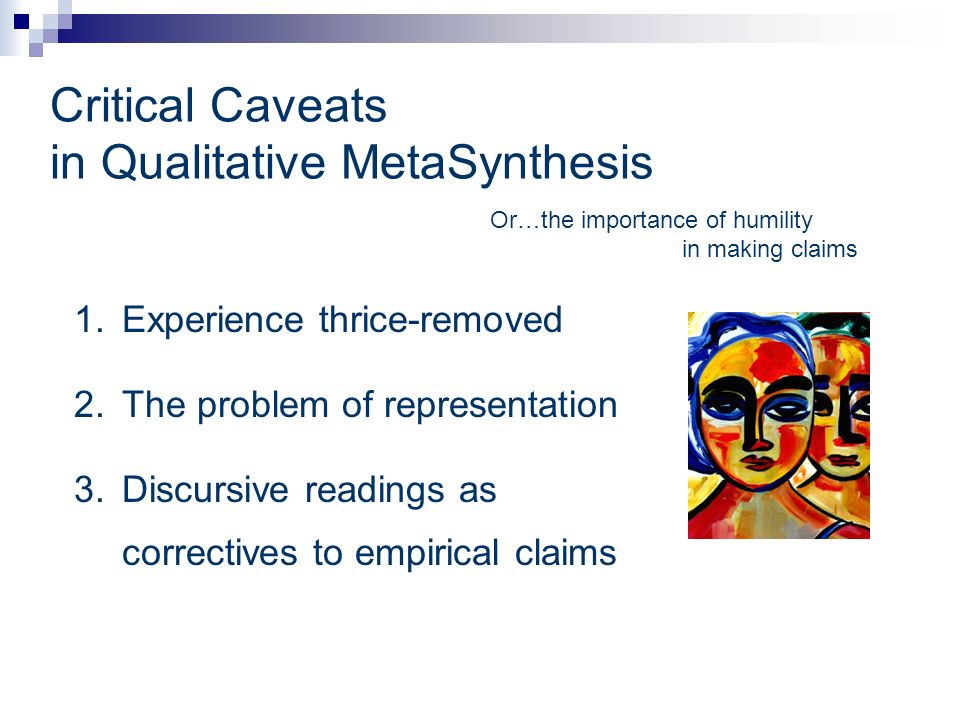 Critical Caveats
in Qualitative MetaSynthesis

Or…the importance of humility in making claims

1. Experience thrice-removed

2. The problem of representation

3. Discursive readings as correctives to empirical claims